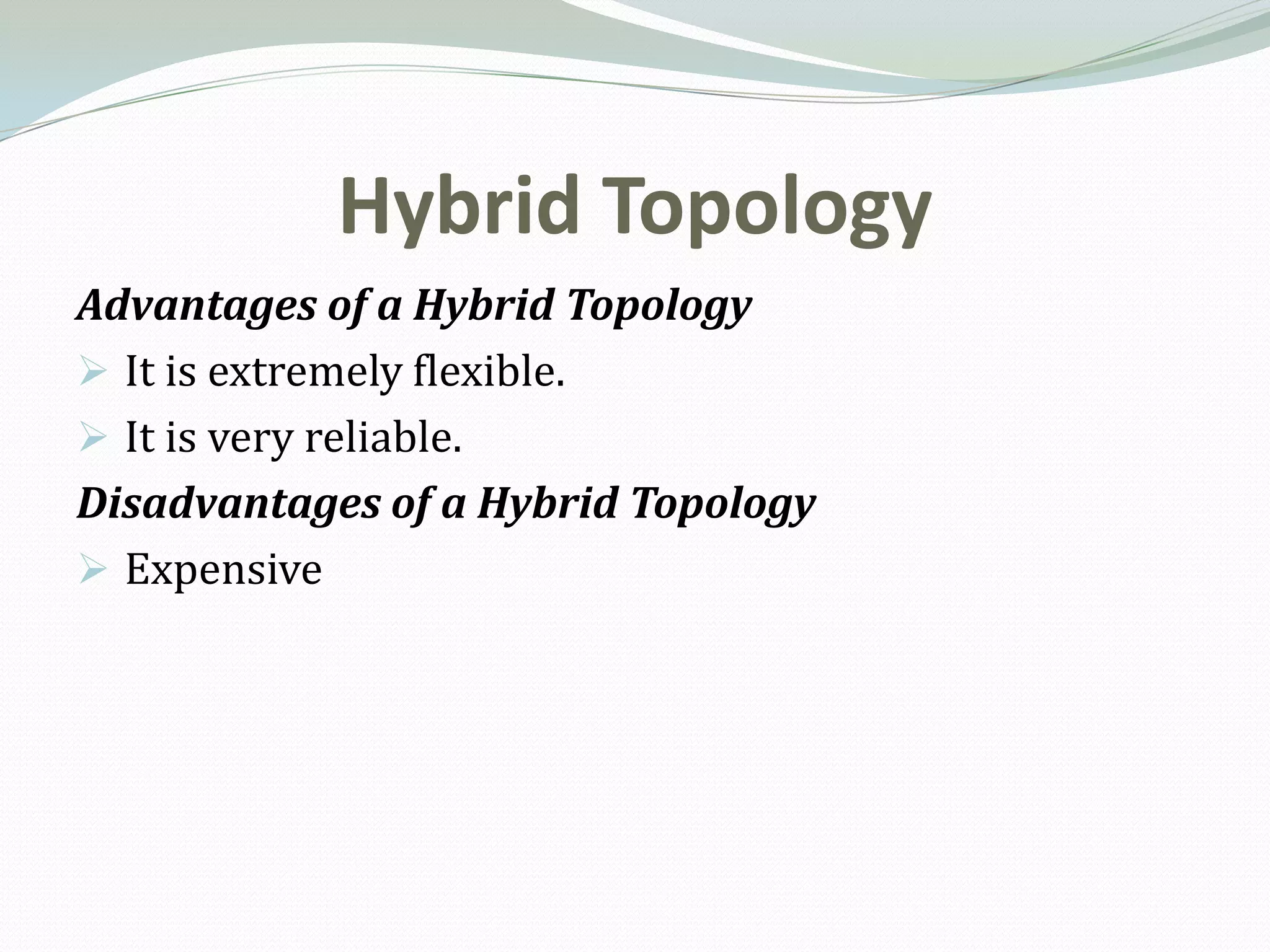 Hybrid Topology

Advantages of a Hybrid Topology

➢ It is extremely flexible.

➢ It is very reliable.

Disadvantages of a Hybrid Topology

➢ Expensive